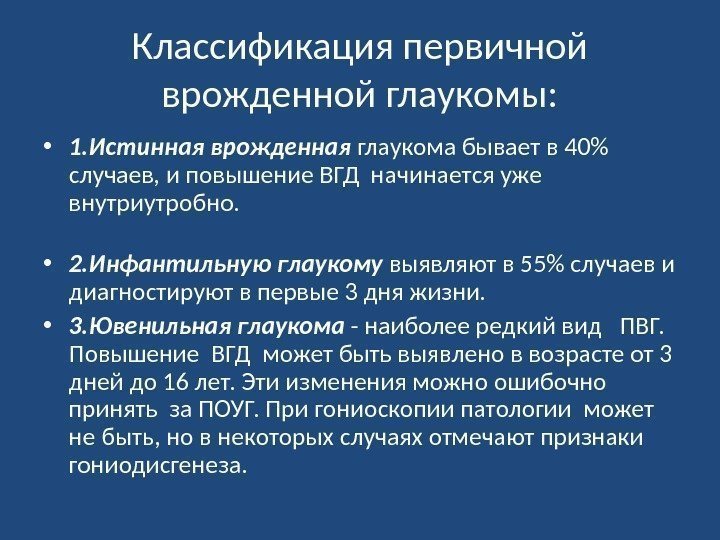 Классификация первичной врожденной глаукомы:

• 1.Истинная врожденная глаукома бывает в 40% случаев, и повышение ВГД начинается уже внутриутробно.

• 2.Инфантильную глаукому выявляют в 55% случаев и диагностируют в первые 3 дня жизни.

• 3.Ювенильная глаукома - наиболее редкий вид ПВГ. Повышение ВГД может быть выявлено в возрасте от 3 дней до 16 лет. Эти изменения можно ошибочно принять за ПОУГ. При гониоскопии патологии может не быть, но в некоторых случаях отмечают признаки гониодисгенеза.